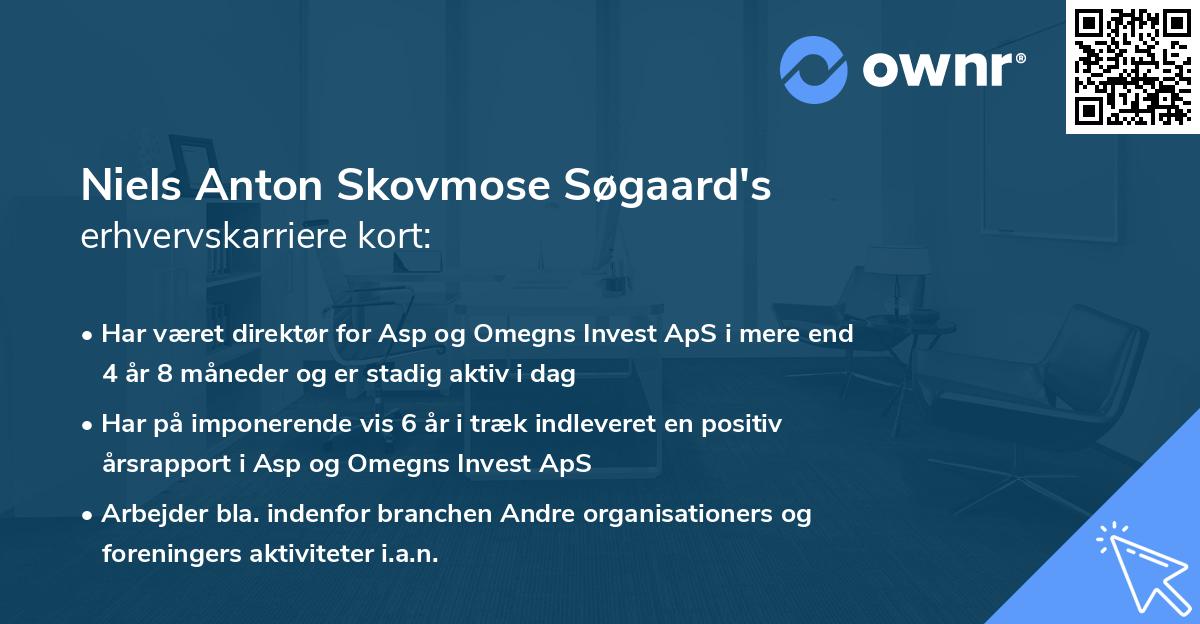 ownr®

Niels Anton Skovmose Søgaard's erhvervskarriere kort:

• Har været direktør for Asp og Omegns Invest ApS i mere end 4 år 8 måneder og er stadig aktiv i dag

• Har på imponerende vis 6 år i træk indleveret en positiv årsrapport i Asp og Omegns Invest ApS

• Arbejder bla. indenfor branchen Andre organisationers og foreningers aktiviteter i.a.n.